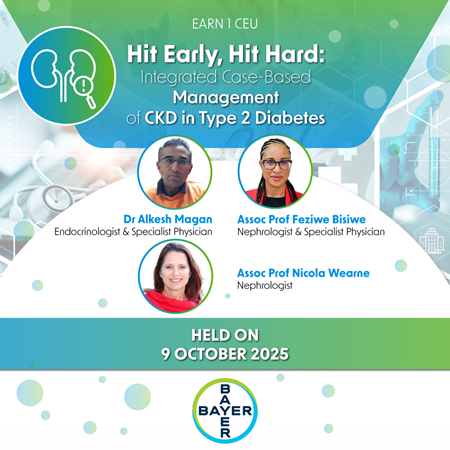 EARN 1 CEU

Hit Early, Hit Hard: Integrated Case-Based Management of CKD in Type 2 Diabetes

Dr Alkesh Magan
Endocrinologist & Specialist Physician

Assoc Prof Feziwe Bisiwe
Nephrologist & Specialist Physician

Assoc Prof Nicola Wearne
Nephrologist

HELD ON
9 OCTOBER 2025

BAYER
BAYER